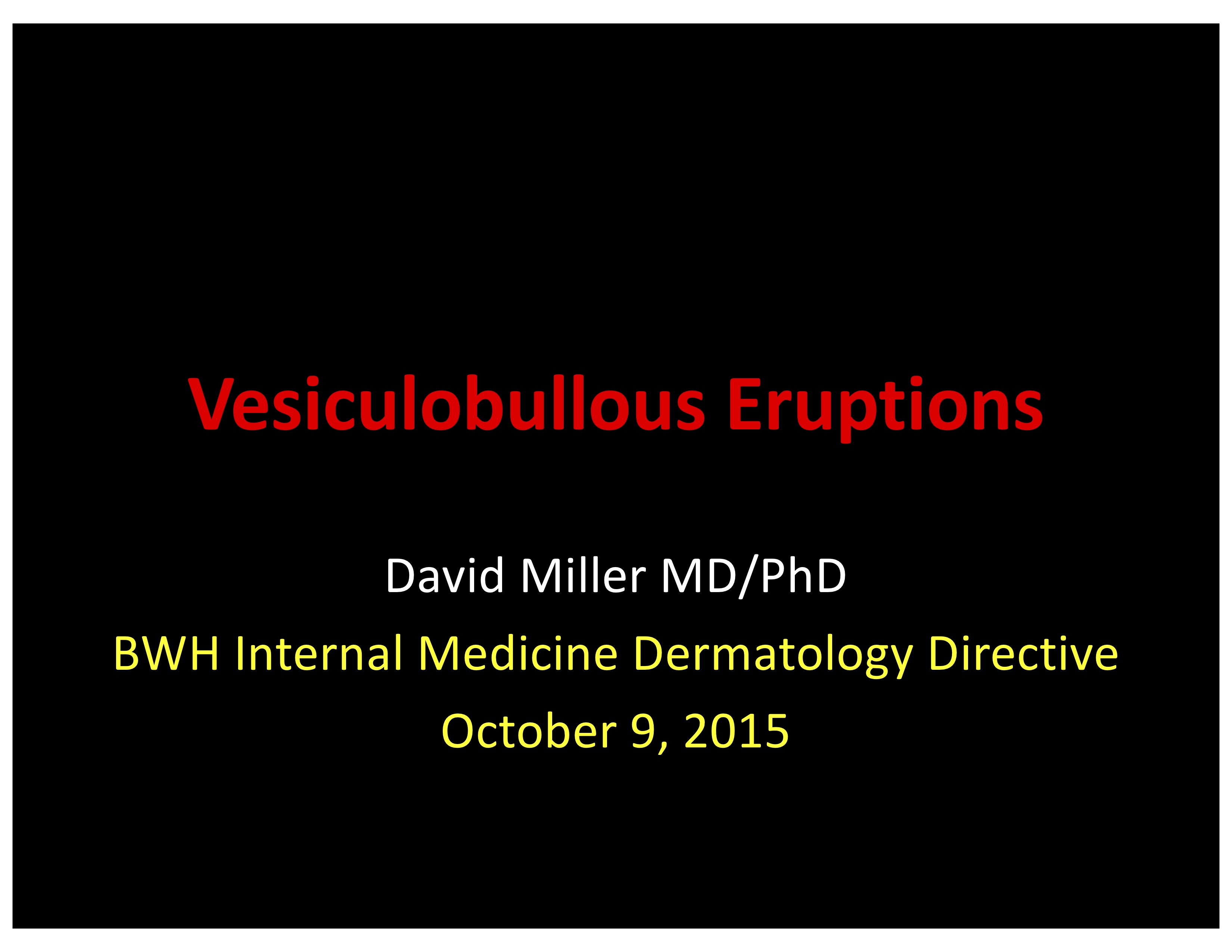 Vesiculobullous Eruptions

David Miller MD/PhD

BWH Internal Medicine Dermatology Directive

October 9, 2015